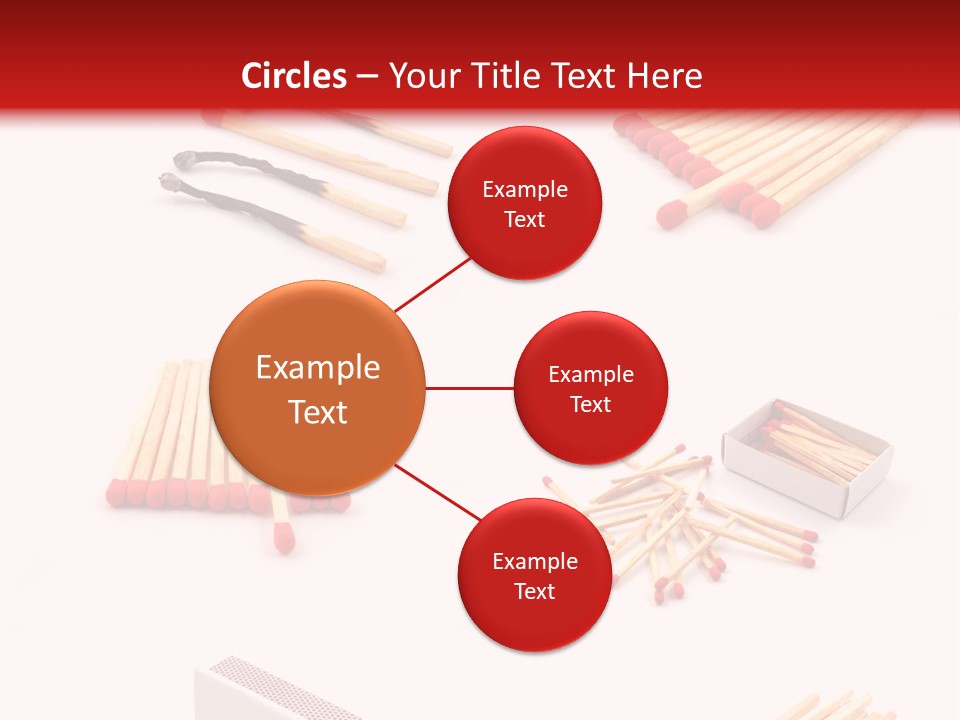 Circles – Your Title Text Here

Example Text

Example Text

Example Text

Example Text